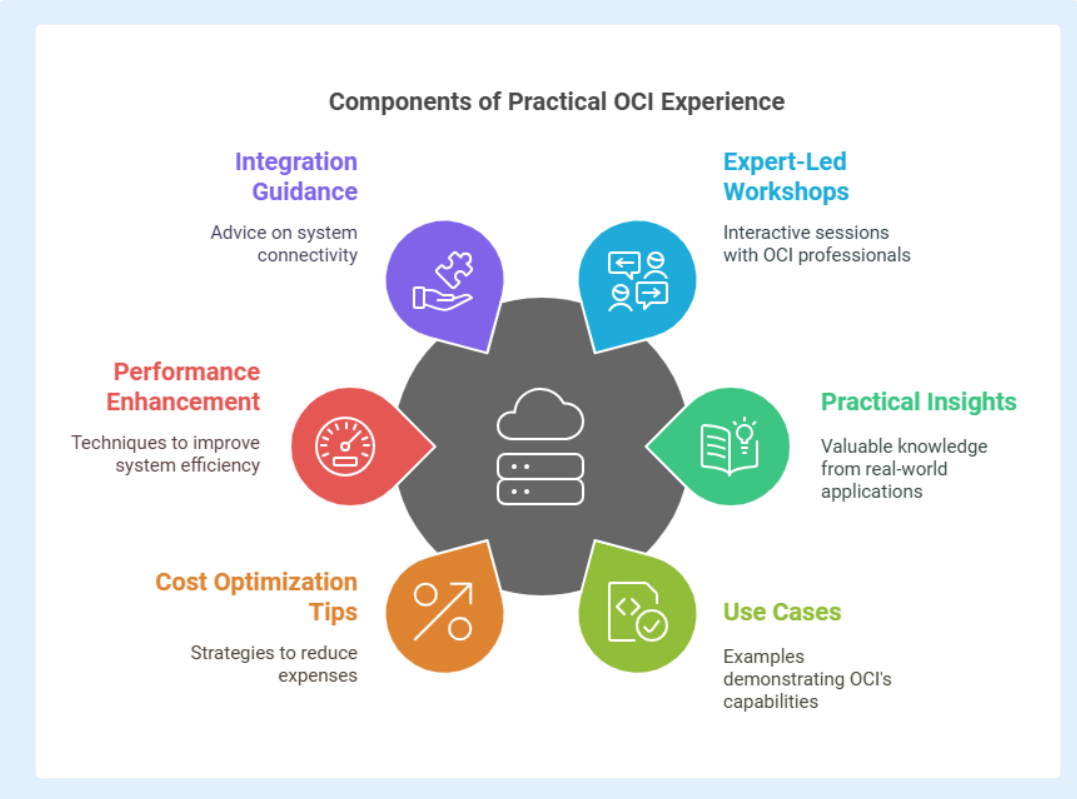 Components of Practical OCI Experience

Integration Guidance

Advice on system connectivity

Expert-Led Workshops

Interactive sessions with OCI professionals

Performance Enhancement

Techniques to improve system efficiency

Practical Insights

Valuable knowledge from real-world applications

Cost Optimization Tips

Strategies to reduce expenses

Use Cases

Examples demonstrating OCI's capabilities